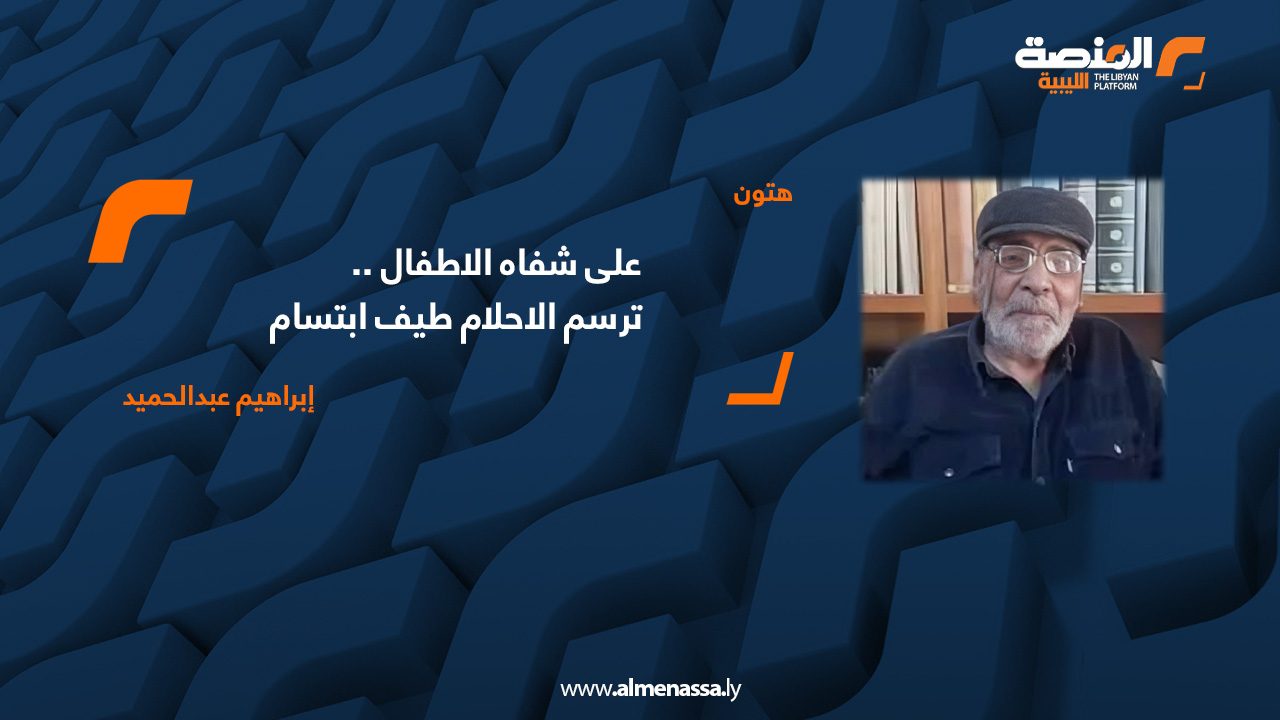 المنصة الليبية
THE LIBYAN PLATFORM

هتون

على شفاه الاطفال ..
ترسم الاحلام طيف ابتسام

إبراهيم عبدالحميد

www.almenassa.ly